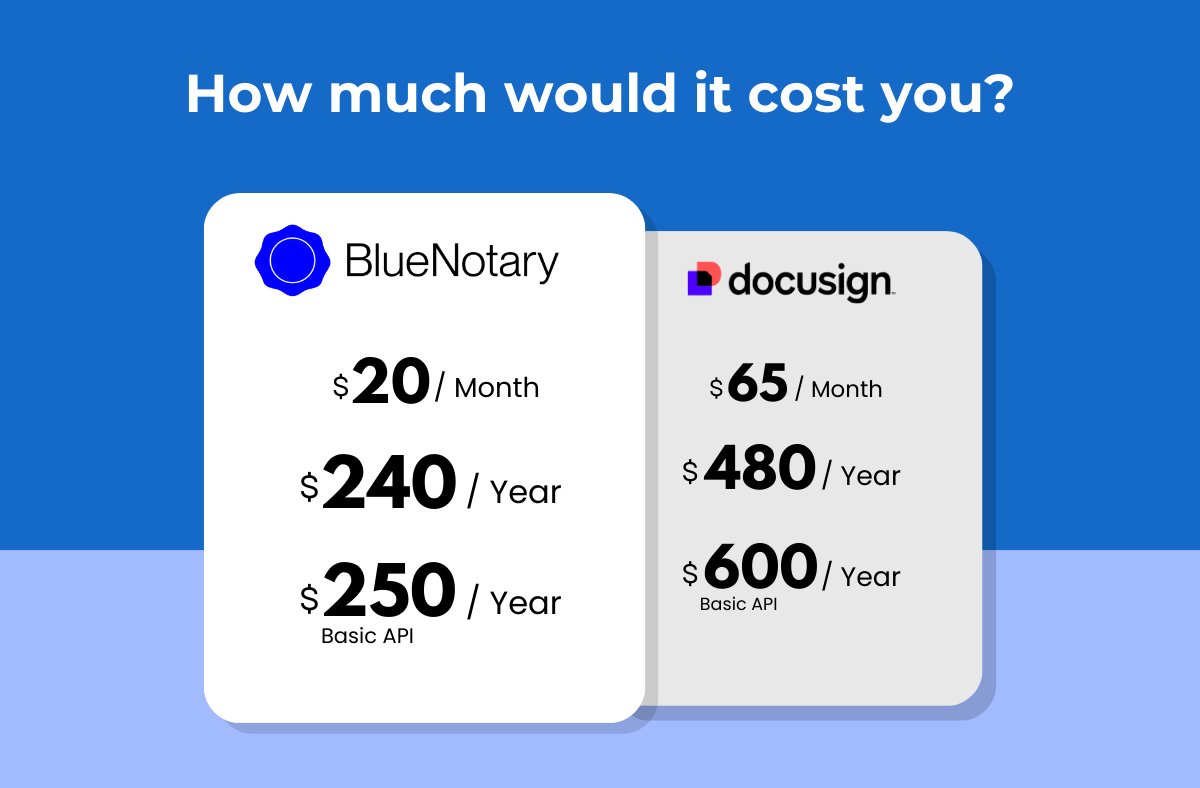 How much would it cost you?

BlueNotary

$20 / Month

$240 / Year

$250 / Year
Basic API

docusign

$65 / Month

$480 / Year

$600 / Year
Basic API